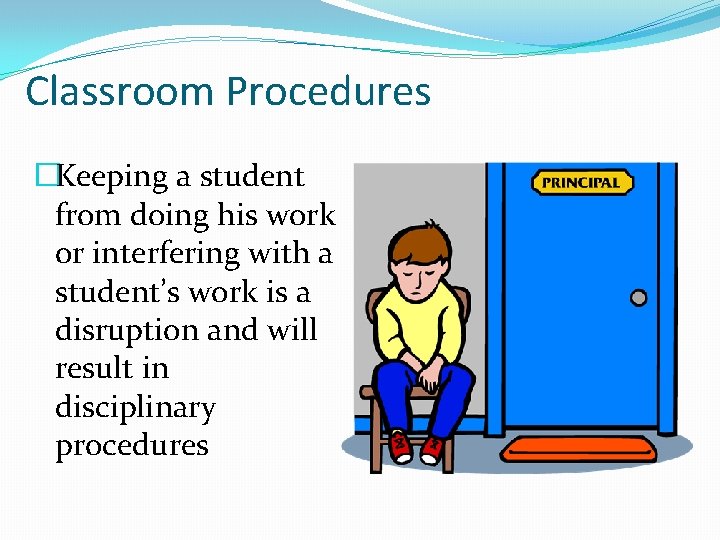 Classroom Procedures

□Keeping a student from doing his work or interfering with a student's work is a disruption and will result in disciplinary procedures

PRINCIPAL